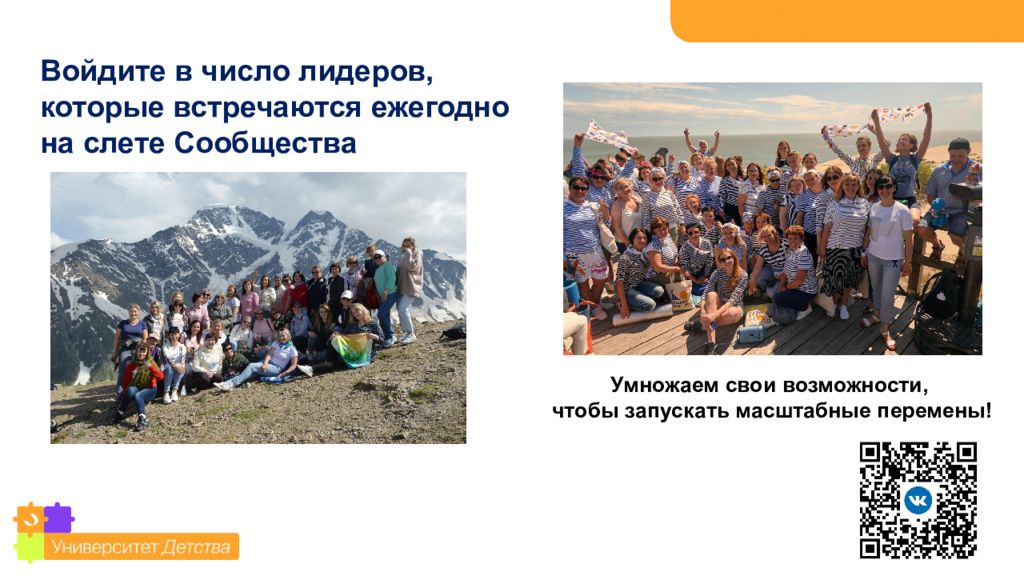 Войдите в число лидеров, которые встречаются ежегодно на слете Сообщества

Умножаем свои возможности, чтобы запускать масштабные перемены!

Университет Детства